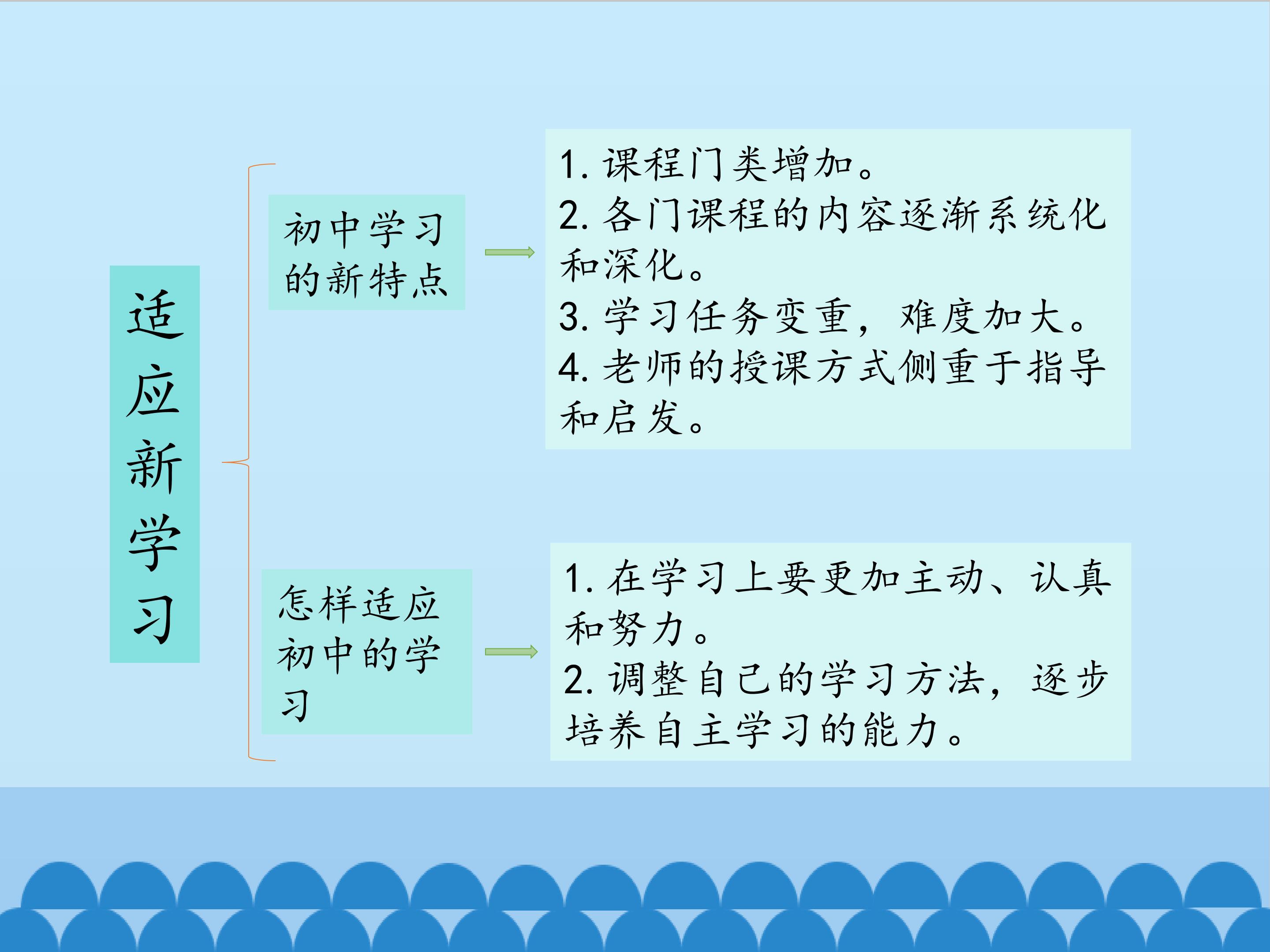 适应新学习

初中学习的新特点

1.课程门类增加。
2.各门课程的内容逐渐系统化和深化。
3.学习任务变重，难度加大。
4.老师的授课方式侧重于指导和启发。

怎样适应初中的学习

1.在学习上要更加主动、认真和努力。
2.调整自己的学习方法，逐步培养自主学习的能力。